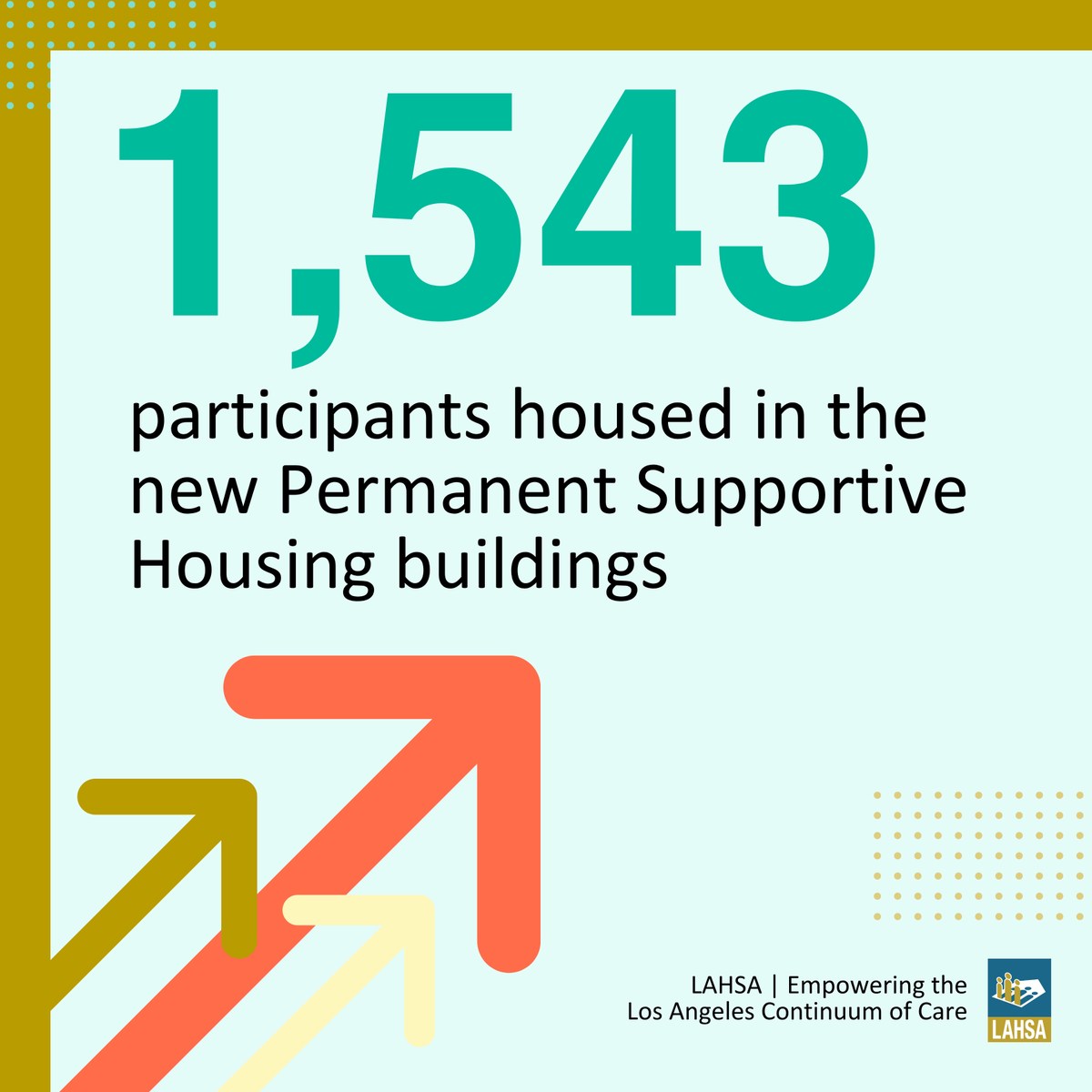 1,543

participants housed in the new Permanent Supportive Housing buildings

LAHSA | Empowering the Los Angeles Continuum of Care

LAHSA